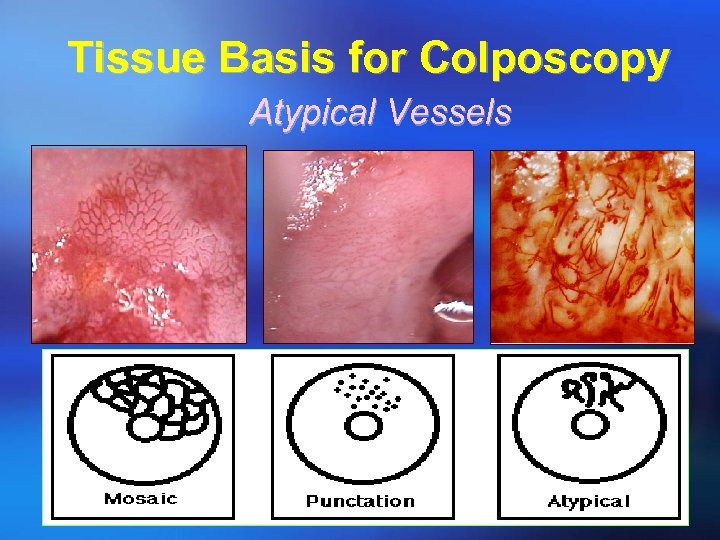 Tissue Basis for Colposcopy

Atypical Vessels

Mosaic

Punctation

Atypical